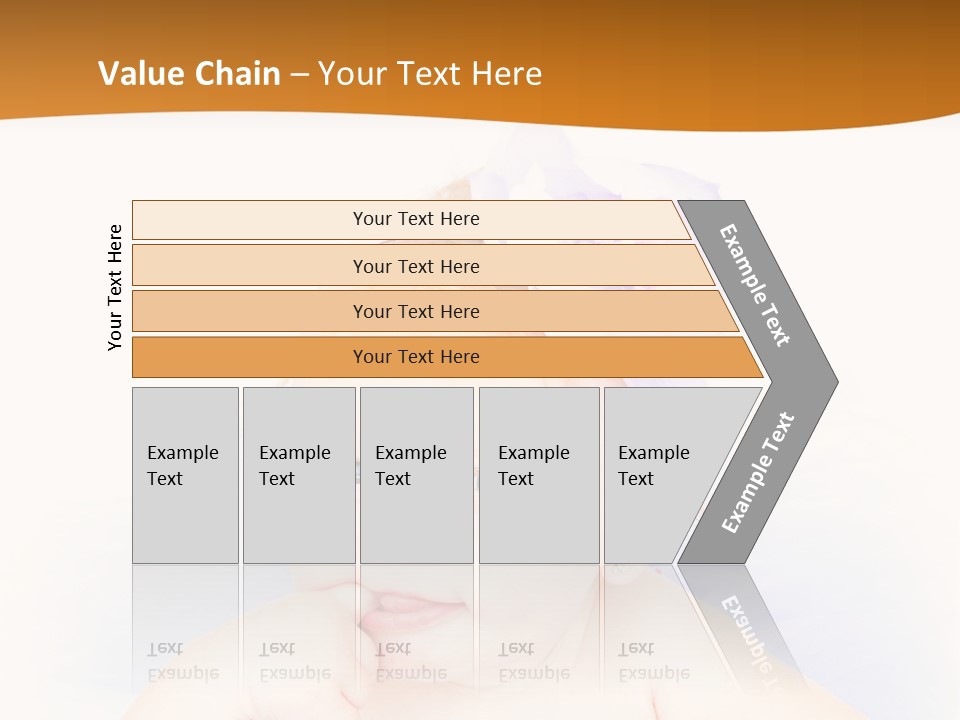 Value Chain – Your Text Here

Your Text Here

Your Text Here

Your Text Here

Your Text Here

Your Text Here

Example Text

Example Text

Example Text

Example Text

Example Text

Example Text

Example Text